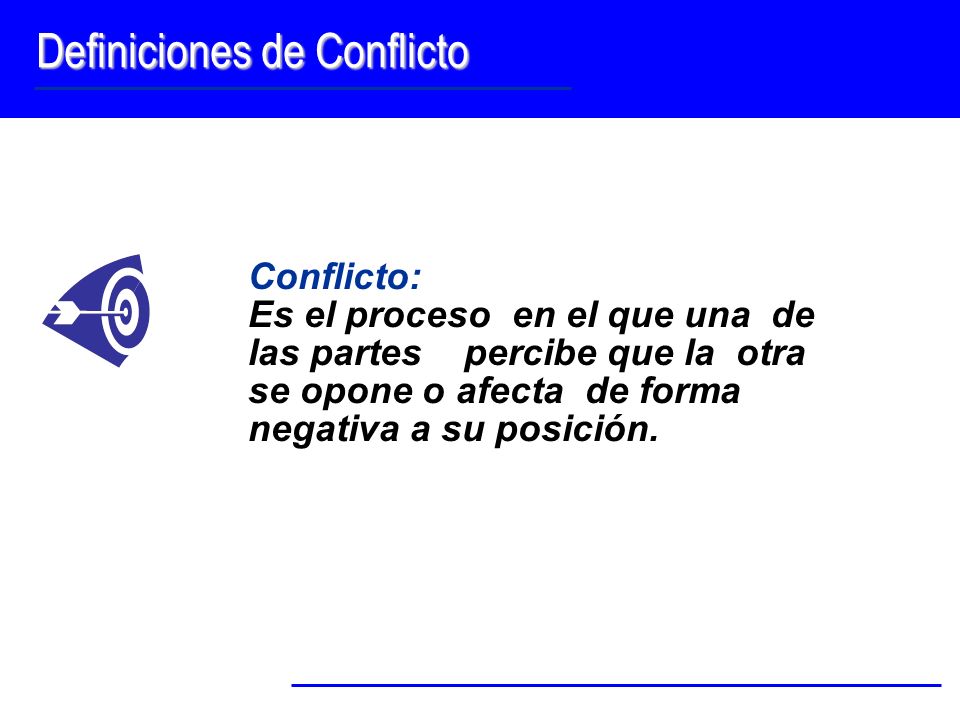 Definiciones de Conflicto

Conflicto:
Es el proceso en el que una de las partes percibe que la otra se opone o afecta de forma negativa a su posición.